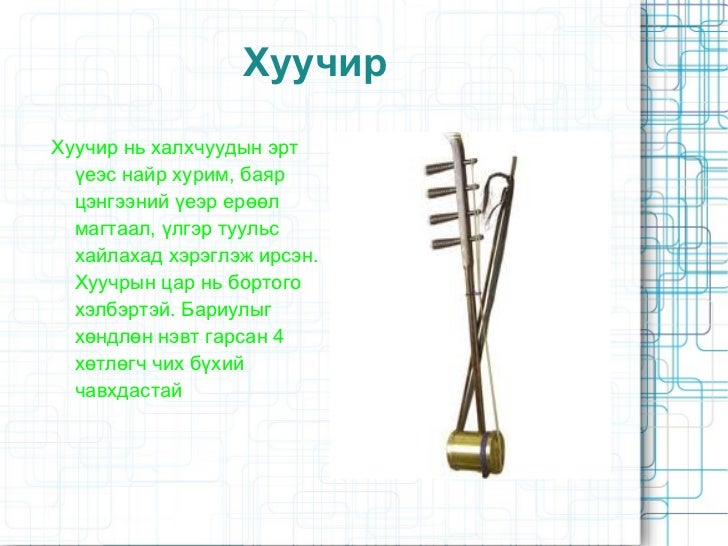 Хуучир

Хуучир нь халхчуудын эрт үеэс найр хурим, баяр цэнгээний үеэр ерөөл магтаал, үлгэр туульс хайлахад хэрэглэж ирсэн. Хуучрын цар нь бортого хэлбэртэй. Бариулыг хөндлөн нэвт гарсан 4 хөтлөгч чих бүхий чавхдастай